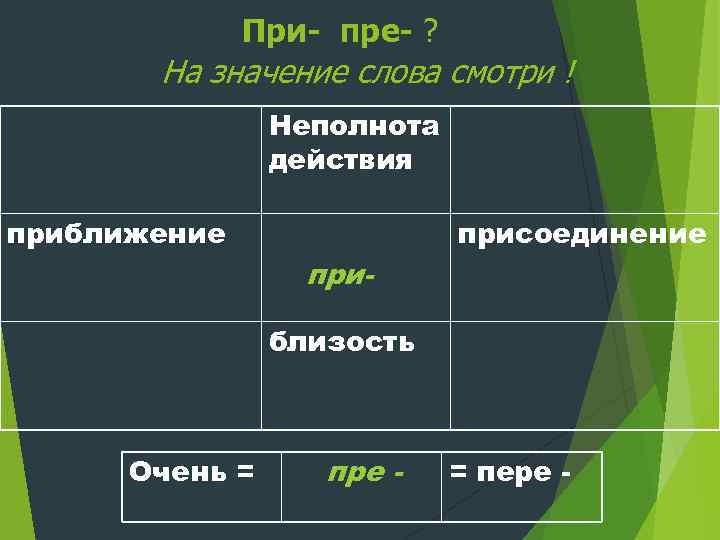 При- пре- ?
На значение слова смотри !

| | Неполнота действия | |
|---|---|---|
| приближение | при- | присоединение |
| | близость | |

| Очень = | пре - | = пере - |
|---|---|---|